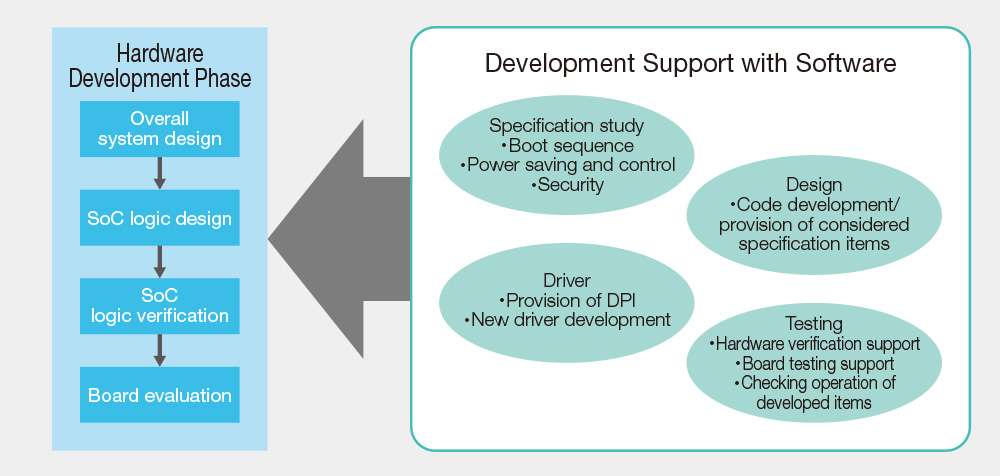 Hardware Development Phase

Overall system design

SoC logic design

SoC logic verification

Board evaluation

Development Support with Software

Specification study
•Boot sequence
•Power saving and control
•Security

Design
•Code development/ provision of considered specification items

Driver
•Provision of DPI
•New driver development

Testing
•Hardware verification support
•Board testing support
•Checking operation of developed items